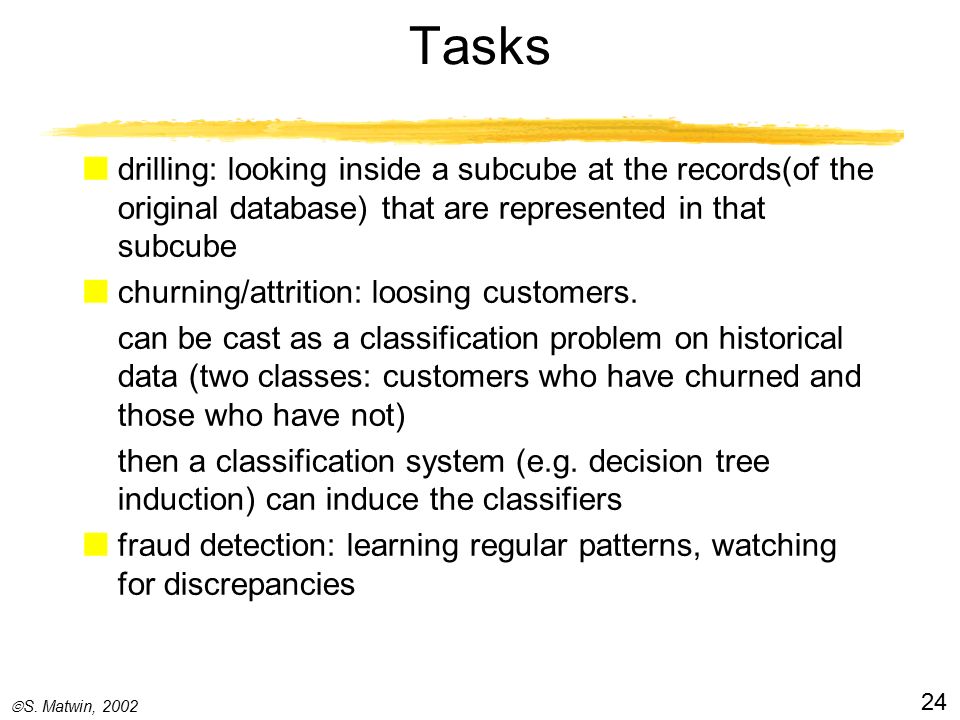 Tasks

drilling: looking inside a subcube at the records(of the original database) that are represented in that subcube

churning/attrition: loosing customers.

can be cast as a classification problem on historical data (two classes: customers who have churned and those who have not)

then a classification system (e.g. decision tree induction) can induce the classifiers

fraud detection: learning regular patterns, watching for discrepancies

©S. Matwin, 2002

24